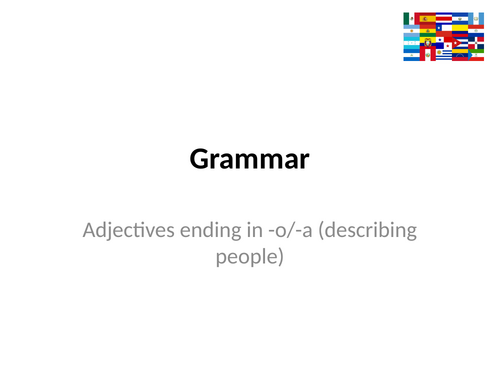 Grammar

Adjectives ending in -o/-a (describing people)